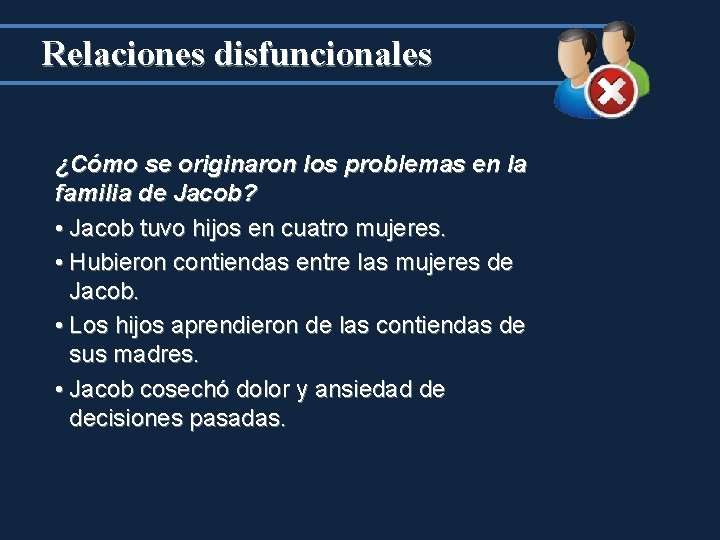 Relaciones disfuncionales

¿Cómo se originaron los problemas en la familia de Jacob?

• Jacob tuvo hijos en cuatro mujeres.
• Hubieron contiendas entre las mujeres de Jacob.
• Los hijos aprendieron de las contiendas de sus madres.
• Jacob cosechó dolor y ansiedad de decisiones pasadas.